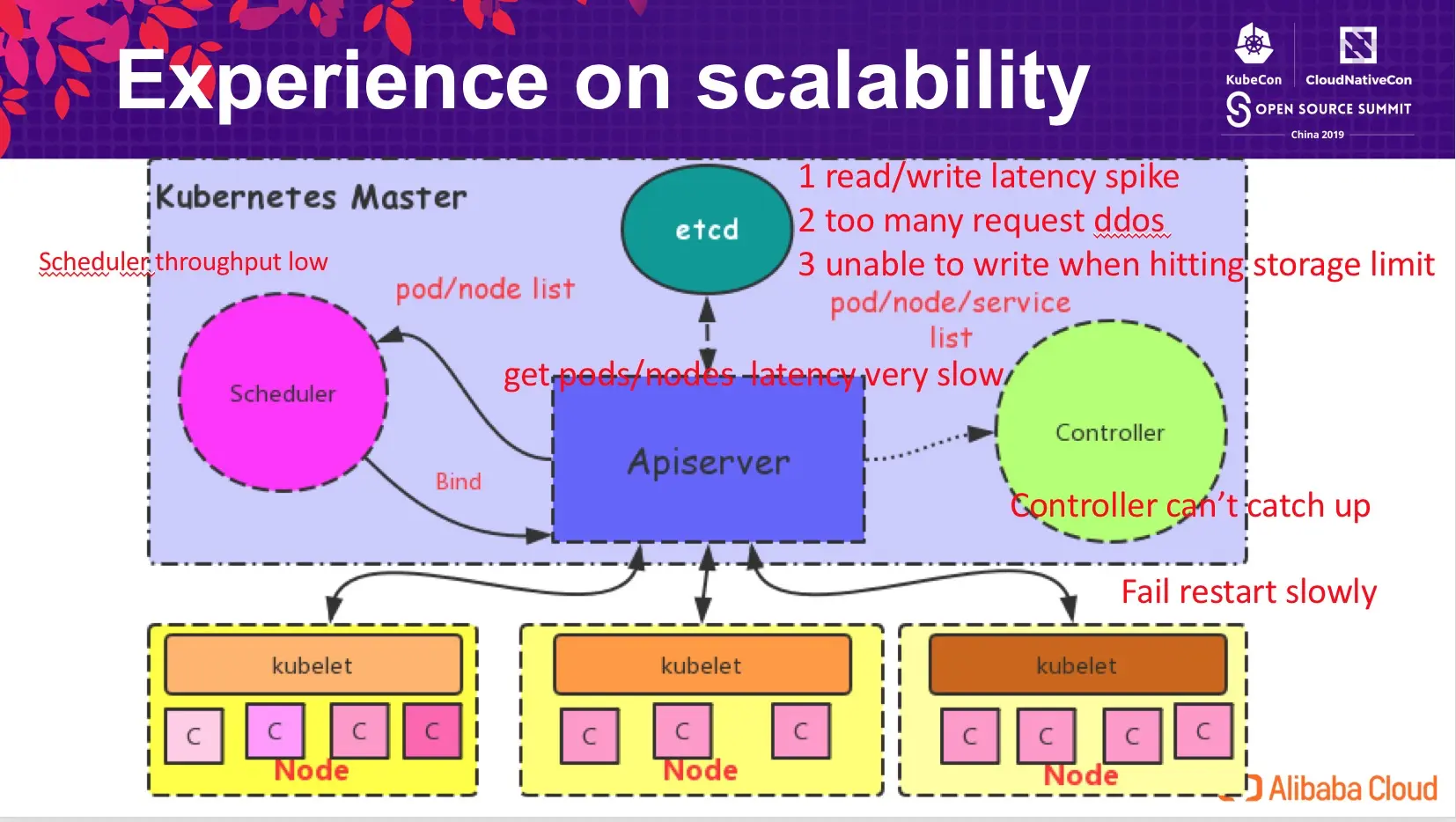 Experience on scalability

KubeCon CloudNativeCon
OPEN SOURCE SUMMIT
China 2019

Kubernetes Master

etcd

1 read/write latency spike
2 too many request ddos
3 unable to write when hitting storage limit

Scheduler throughput low

pod/node list

pod/node/service list

get pods/nodes latency very slow

Scheduler

Apiserver

Controller

Bind

Controller can't catch up

Fail restart slowly

kubelet
C C C C
Node

kubelet
C C C
Node

kubelet
C C C C
Node

Alibaba Cloud